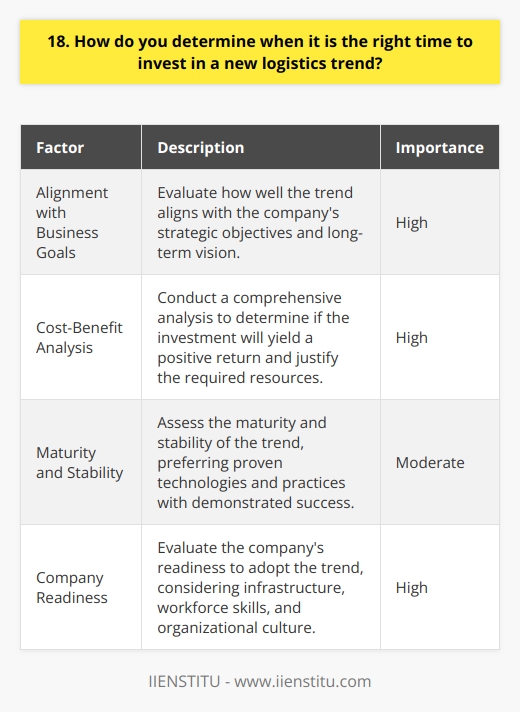 18. How do you determine when it is the right time to invest in a new logistics trend?

| Factor | Description | Importance |
|---|---|---|
| Alignment with Business Goals | Evaluate how well the trend aligns with the company's strategic objectives and long-term vision. | High |
| Cost-Benefit Analysis | Conduct a comprehensive analysis to determine if the investment will yield a positive return and justify the required resources. | High |
| Maturity and Stability | Assess the maturity and stability of the trend, preferring proven technologies and practices with demonstrated success. | Moderate |
| Company Readiness | Evaluate the company's readiness to adopt the trend, considering infrastructure, workforce skills, and organizational culture. | High |

IIENSTITU - www.iienstitu.com